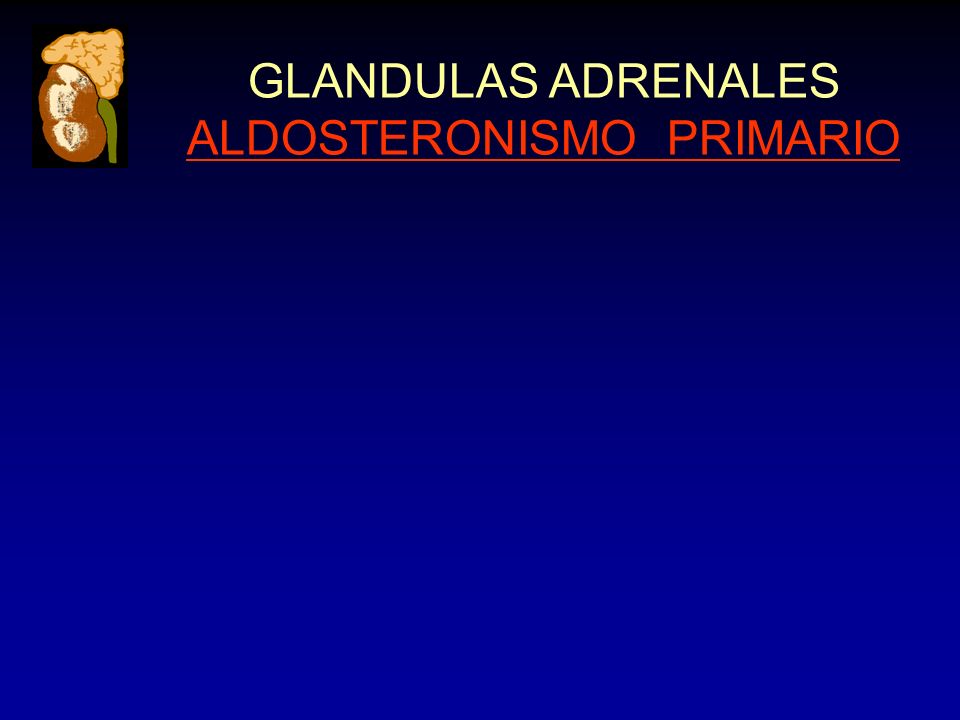 GLANDULAS ADRENALES
ALDOSTERONISMO PRIMARIO